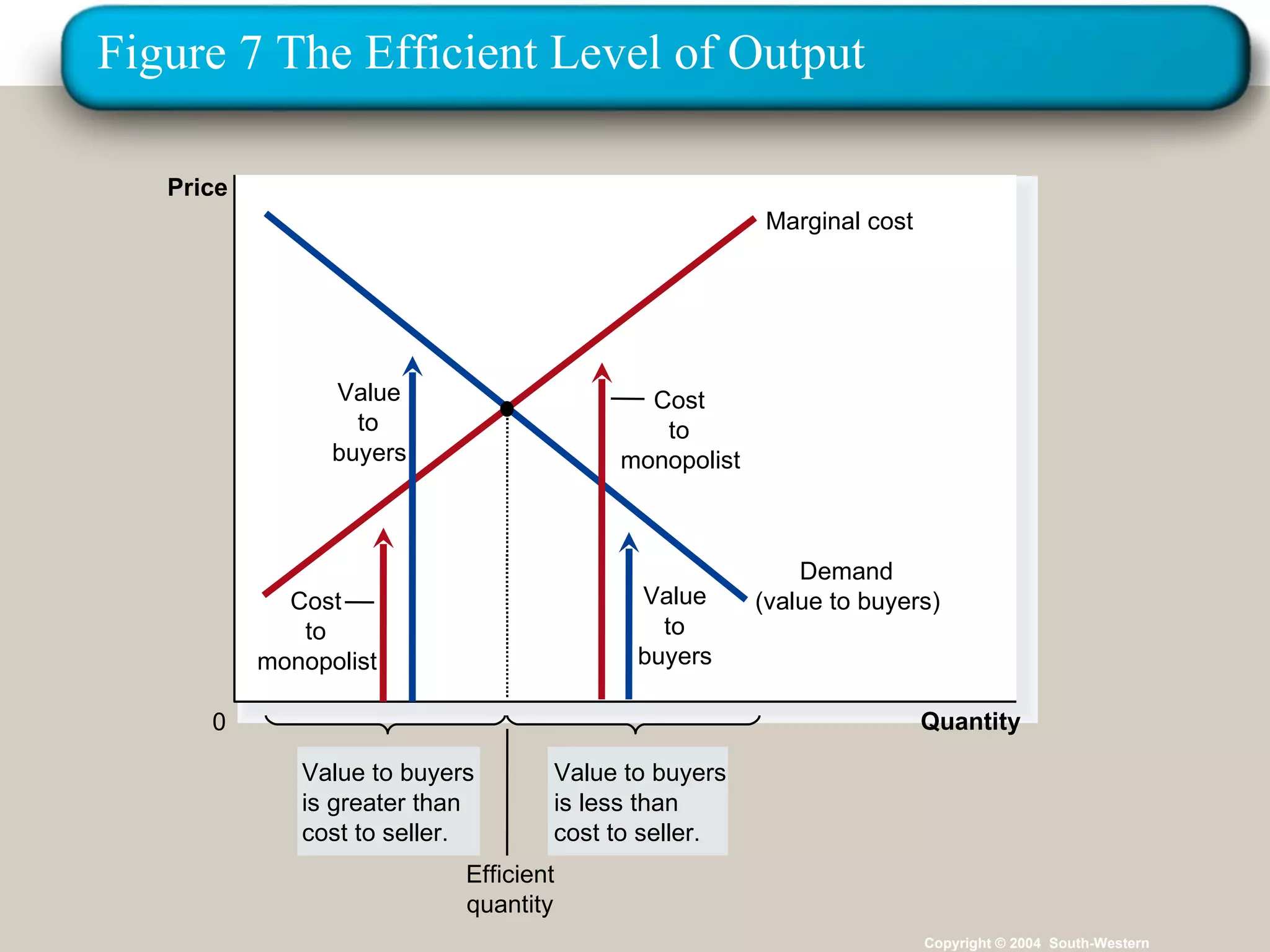 Figure 7 The Efficient Level of Output

Price

Marginal cost

Value to buyers

Cost to monopolist

Cost to monopolist

Value to buyers

Demand (value to buyers)

0

Quantity

Value to buyers is greater than cost to seller.

Value to buyers is less than cost to seller.

Efficient quantity

Copyright © 2004 South-Western